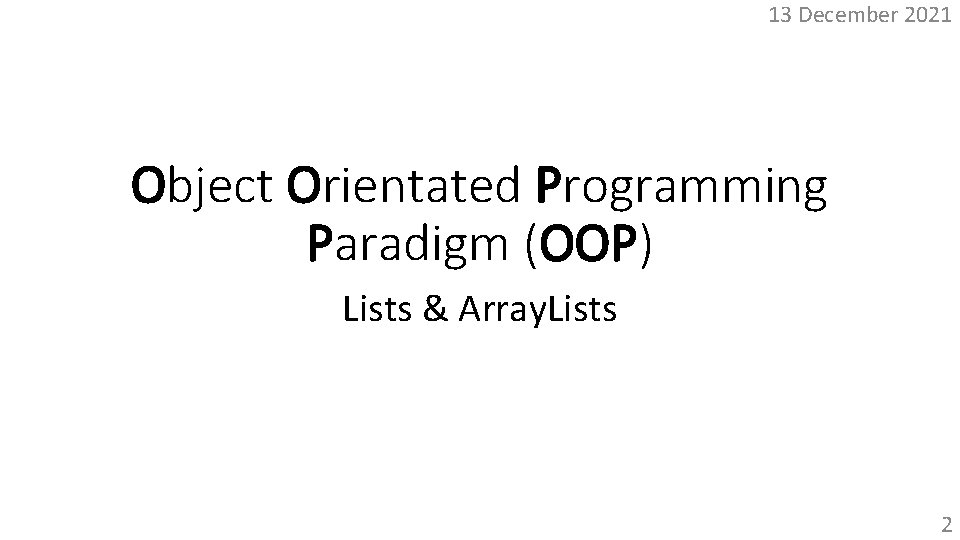 13 December 2021

Object Orientated Programming Paradigm (OOP)

Lists & ArrayLists

2